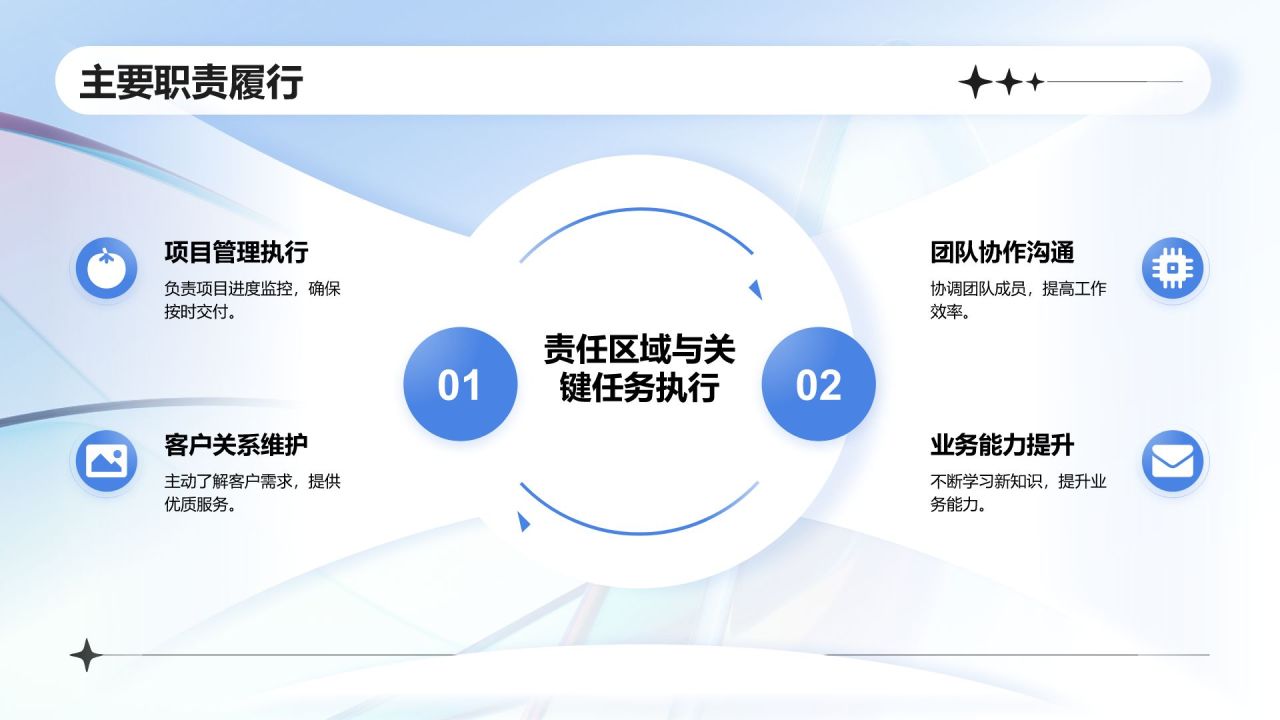 主要职责履行

项目管理执行

负责项目进度监控，确保按时交付。

客户关系维护

主动了解客户需求，提供优质服务。

01

责任区域与关键任务执行

02

团队协作沟通

协调团队成员，提高工作效率。

业务能力提升

不断学习新知识，提升业务能力。